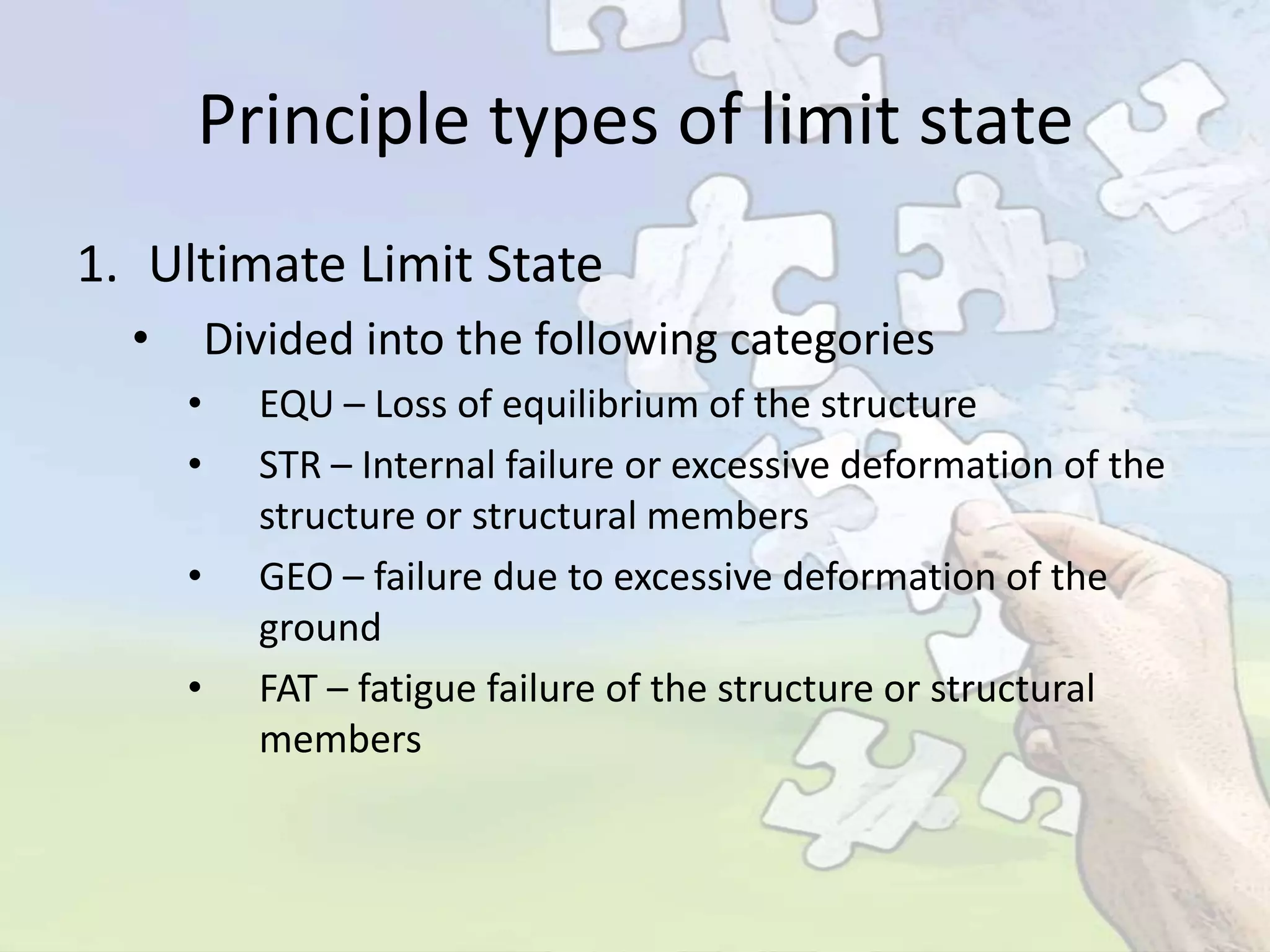 Principle types of limit state

1. Ultimate Limit State

• Divided into the following categories

• EQU – Loss of equilibrium of the structure

• STR – Internal failure or excessive deformation of the structure or structural members

• GEO – failure due to excessive deformation of the ground

• FAT – fatigue failure of the structure or structural members